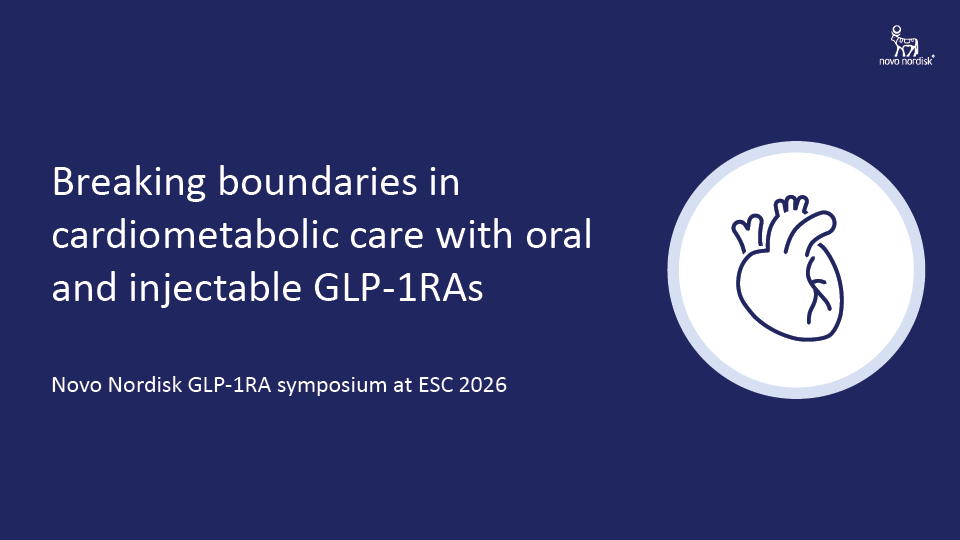 novo nordisk®

Breaking boundaries in cardiometabolic care with oral and injectable GLP-1RAs

Novo Nordisk GLP-1RA symposium at ESC 2026